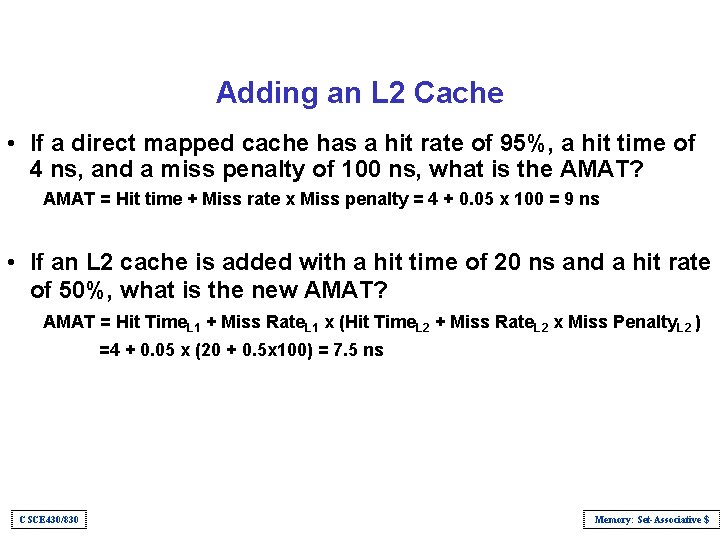 Adding an L2 Cache

• If a direct mapped cache has a hit rate of 95%, a hit time of 4 ns, and a miss penalty of 100 ns, what is the AMAT?

AMAT = Hit time + Miss rate x Miss penalty = 4 + 0.05 x 100 = 9 ns

• If an L2 cache is added with a hit time of 20 ns and a hit rate of 50%, what is the new AMAT?

AMAT = Hit Time$_{L1}$ + Miss Rate$_{L1}$ x (Hit Time$_{L2}$ + Miss Rate$_{L2}$ x Miss Penalty$_{L2}$ )

=4 + 0.05 x (20 + 0.5x100) = 7.5 ns

CSCE430/830

Memory: Set-Associative $